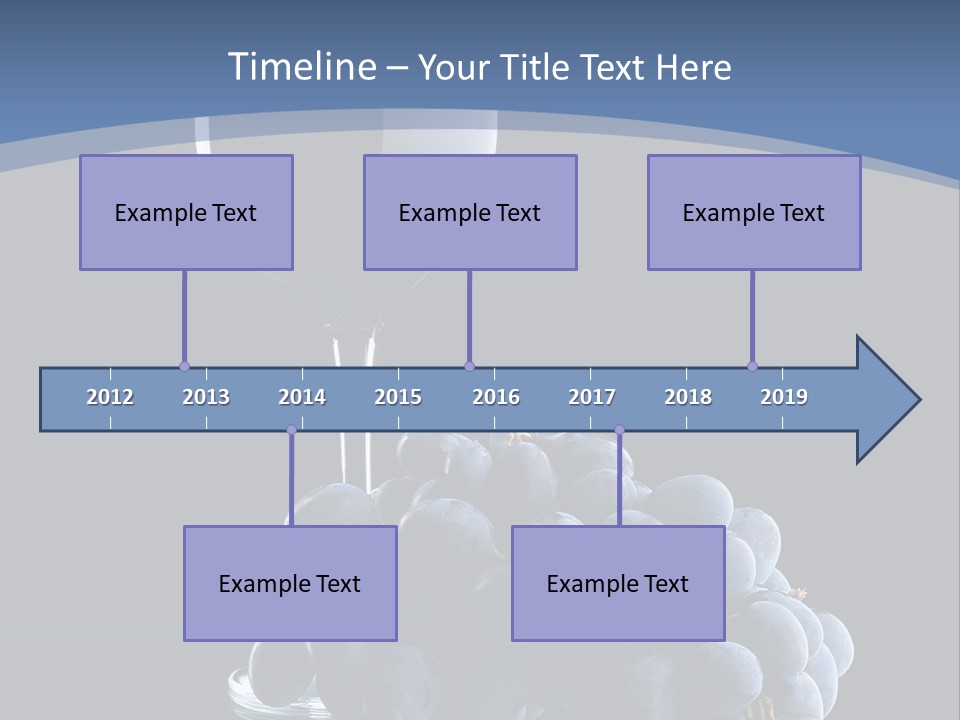 Timeline – Your Title Text Here

Example Text

Example Text

Example Text

2012 2013 2014 2015 2016 2017 2018 2019

Example Text

Example Text